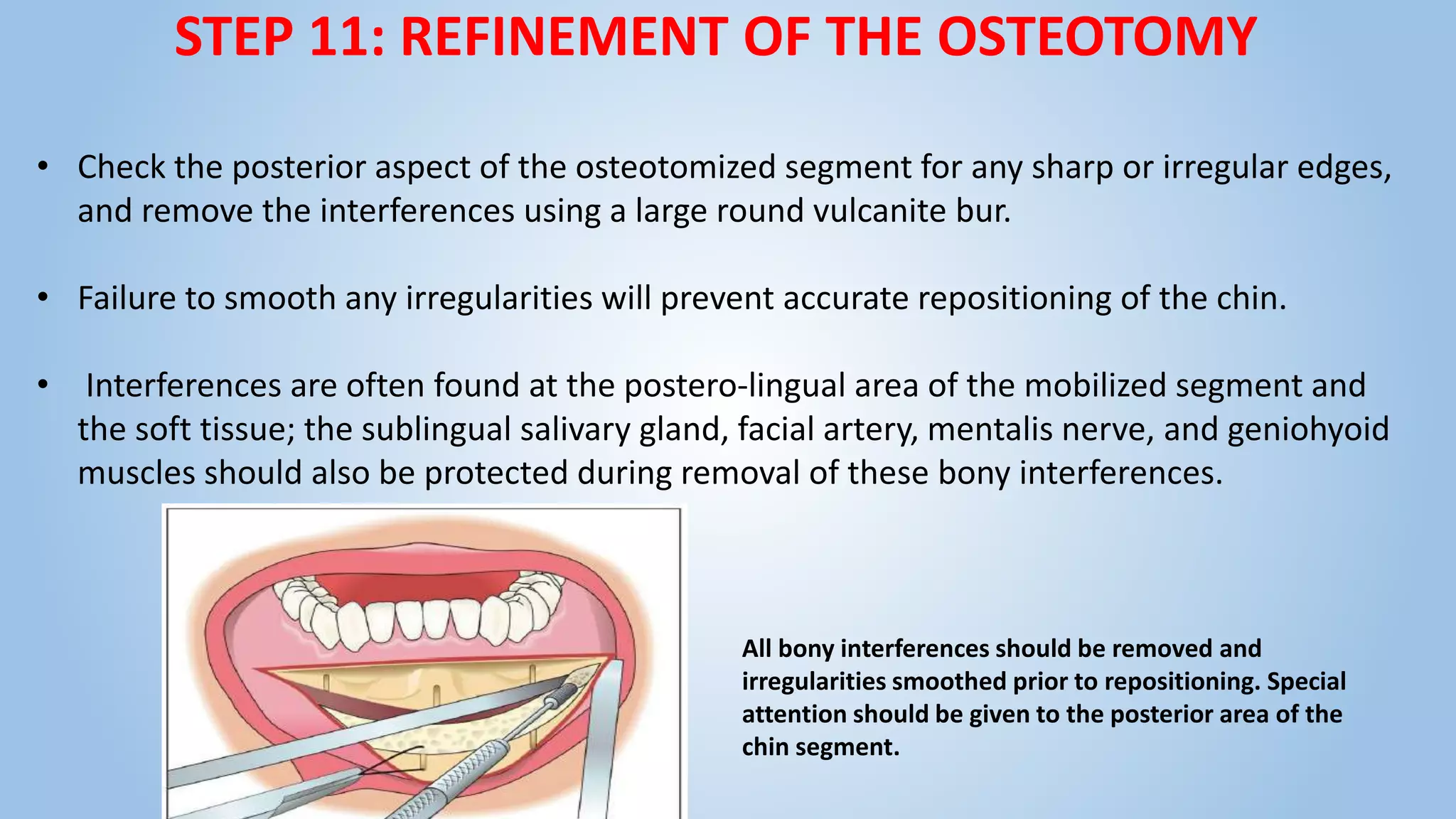 STEP 11: REFINEMENT OF THE OSTEOTOMY

• Check the posterior aspect of the osteotomized segment for any sharp or irregular edges, and remove the interferences using a large round vulcanite bur.

• Failure to smooth any irregularities will prevent accurate repositioning of the chin.

• Interferences are often found at the postero-lingual area of the mobilized segment and the soft tissue; the sublingual salivary gland, facial artery, mentalis nerve, and geniohyoid muscles should also be protected during removal of these bony interferences.

All bony interferences should be removed and irregularities smoothed prior to repositioning. Special attention should be given to the posterior area of the chin segment.